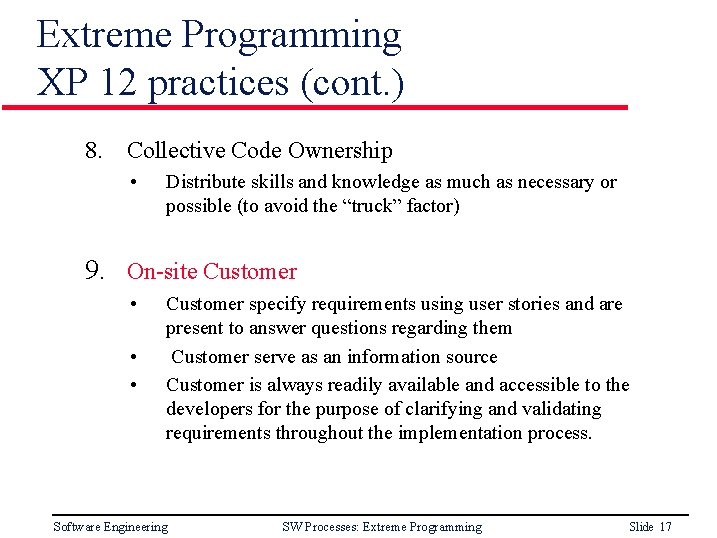 Extreme Programming
XP 12 practices (cont.)

8. Collective Code Ownership
• Distribute skills and knowledge as much as necessary or possible (to avoid the “truck” factor)

9. On-site Customer
• Customer specify requirements using user stories and are present to answer questions regarding them
• Customer serve as an information source
• Customer is always readily available and accessible to the developers for the purpose of clarifying and validating requirements throughout the implementation process.

Software Engineering SW Processes: Extreme Programming Slide 17